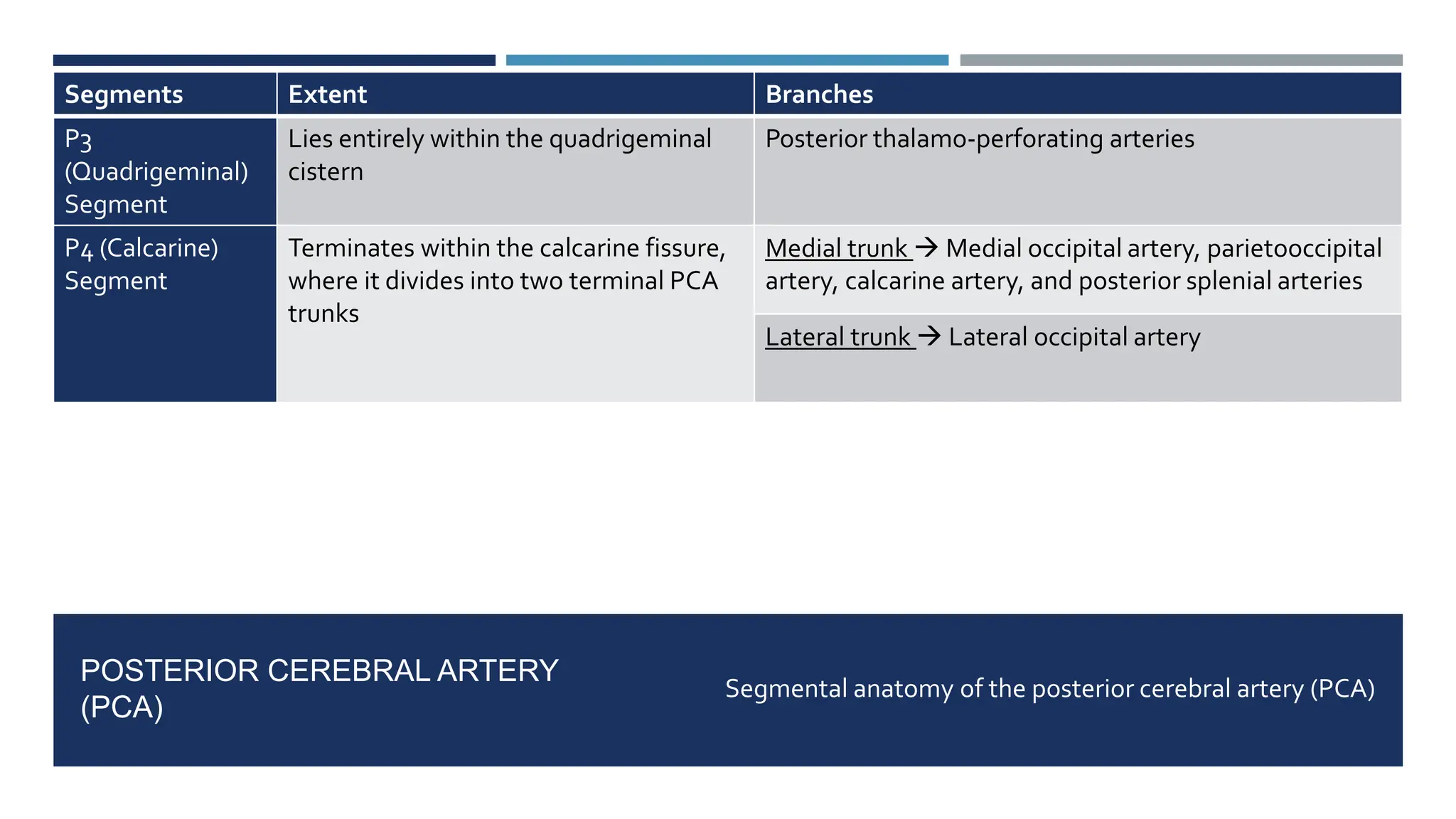 | Segments | Extent | Branches |
|---|---|---|
| P3 (Quadrigeminal) Segment | Lies entirely within the quadrigeminal cistern | Posterior thalamo-perforating arteries |
| P4 (Calcarine) Segment | Terminates within the calcarine fissure, where it divides into two terminal PCA trunks | Medial trunk → Medial occipital artery, parietooccipital artery, calcarine artery, and posterior splenial arteries |
| | | Lateral trunk → Lateral occipital artery |

POSTERIOR CEREBRAL ARTERY (PCA)

Segmental anatomy of the posterior cerebral artery (PCA)